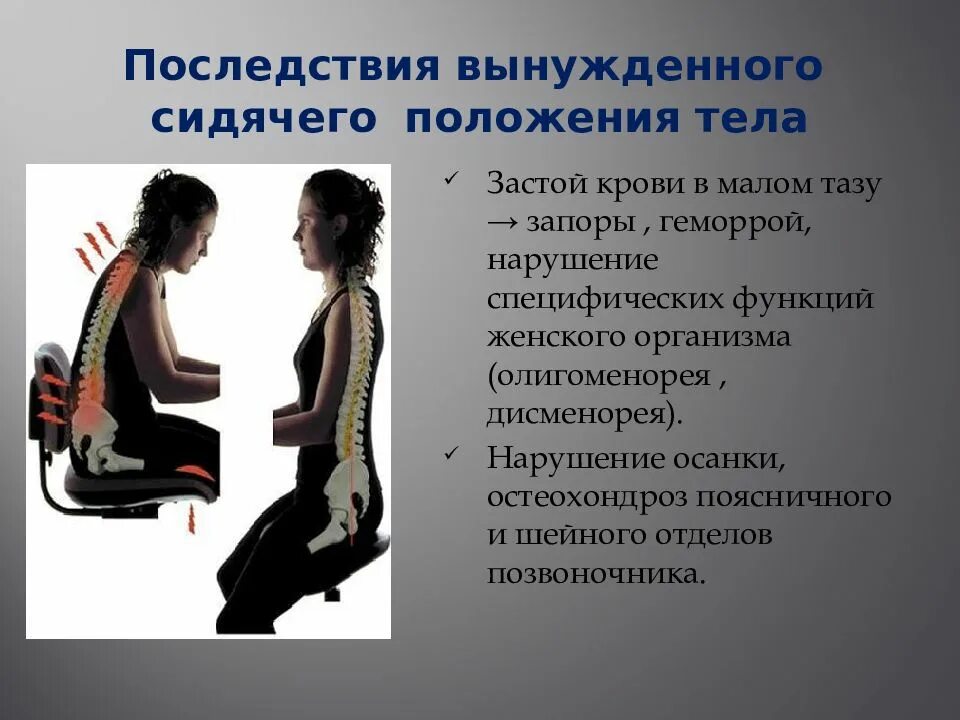 Последствия вынужденного сидячего положения тела

✓ Застой крови в малом тазу → запоры , геморрой, нарушение специфических функций женского организма (олигоменорея , дисменорея).

✓ Нарушение осанки, остеохондроз поясничного и шейного отделов позвоночника.